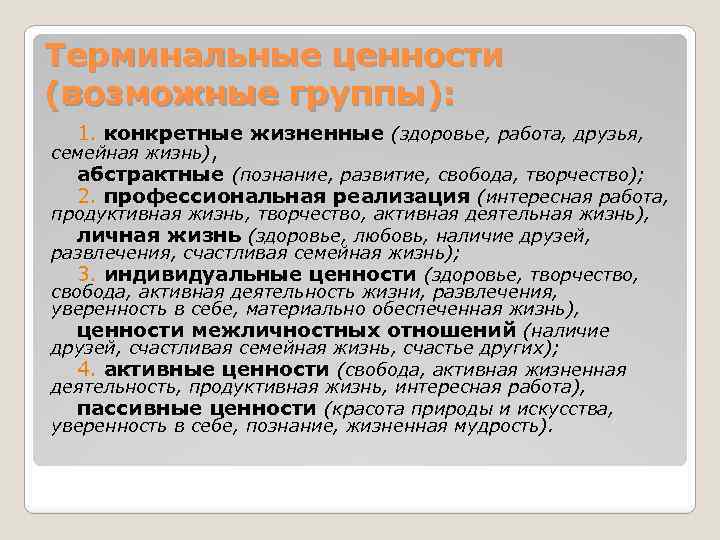 Терминальные ценности (возможные группы):

1. конкретные жизненные (здоровье, работа, друзья, семейная жизнь),

абстрактные (познание, развитие, свобода, творчество);

2. профессиональная реализация (интересная работа, продуктивная жизнь, творчество, активная деятельная жизнь),

личная жизнь (здоровье, любовь, наличие друзей, развлечения, счастливая семейная жизнь);

3. индивидуальные ценности (здоровье, творчество, свобода, активная деятельность жизни, развлечения, уверенность в себе, материально обеспеченная жизнь),

ценности межличностных отношений (наличие друзей, счастливая семейная жизнь, счастье других);

4. активные ценности (свобода, активная жизненная деятельность, продуктивная жизнь, интересная работа),

пассивные ценности (красота природы и искусства, уверенность в себе, познание, жизненная мудрость).